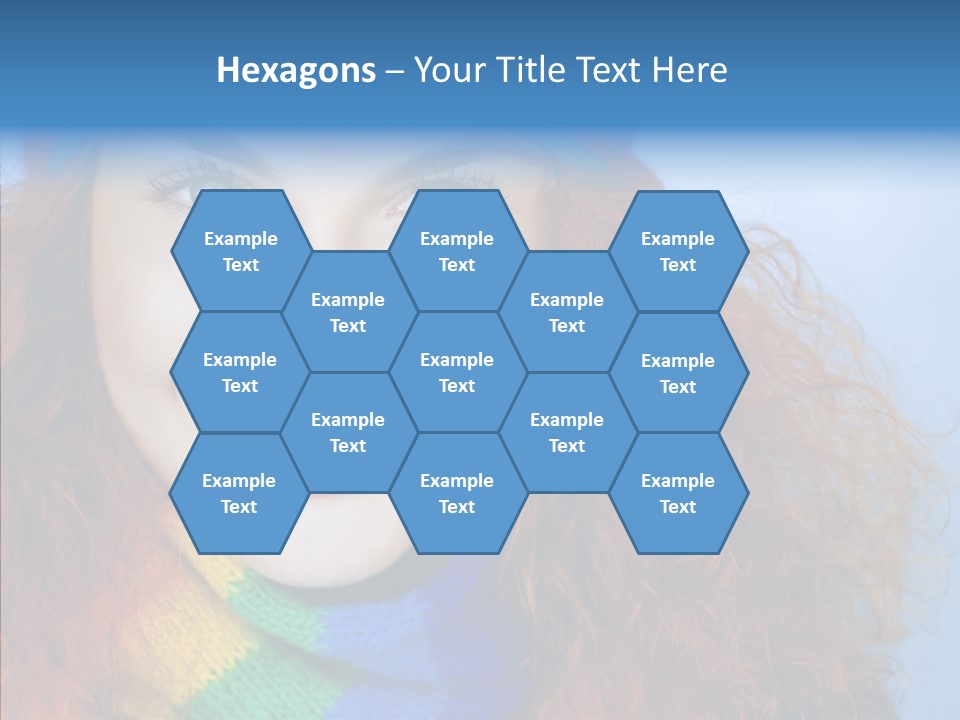 Hexagons – Your Title Text Here

Example Text

Example Text

Example Text

Example Text

Example Text

Example Text

Example Text

Example Text

Example Text

Example Text

Example Text

Example Text

Example Text